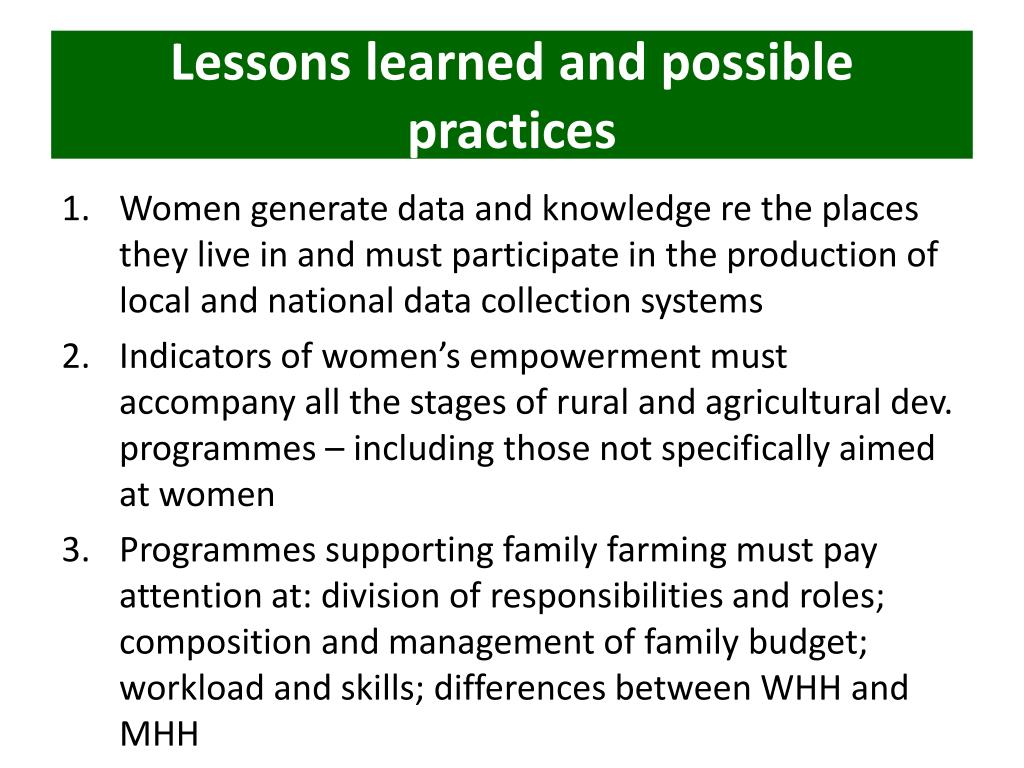 Lessons learned and possible practices

1. Women generate data and knowledge re the places they live in and must participate in the production of local and national data collection systems
2. Indicators of women’s empowerment must accompany all the stages of rural and agricultural dev. programmes – including those not specifically aimed at women
3. Programmes supporting family farming must pay attention at: division of responsibilities and roles; composition and management of family budget; workload and skills; differences between WHH and MHH